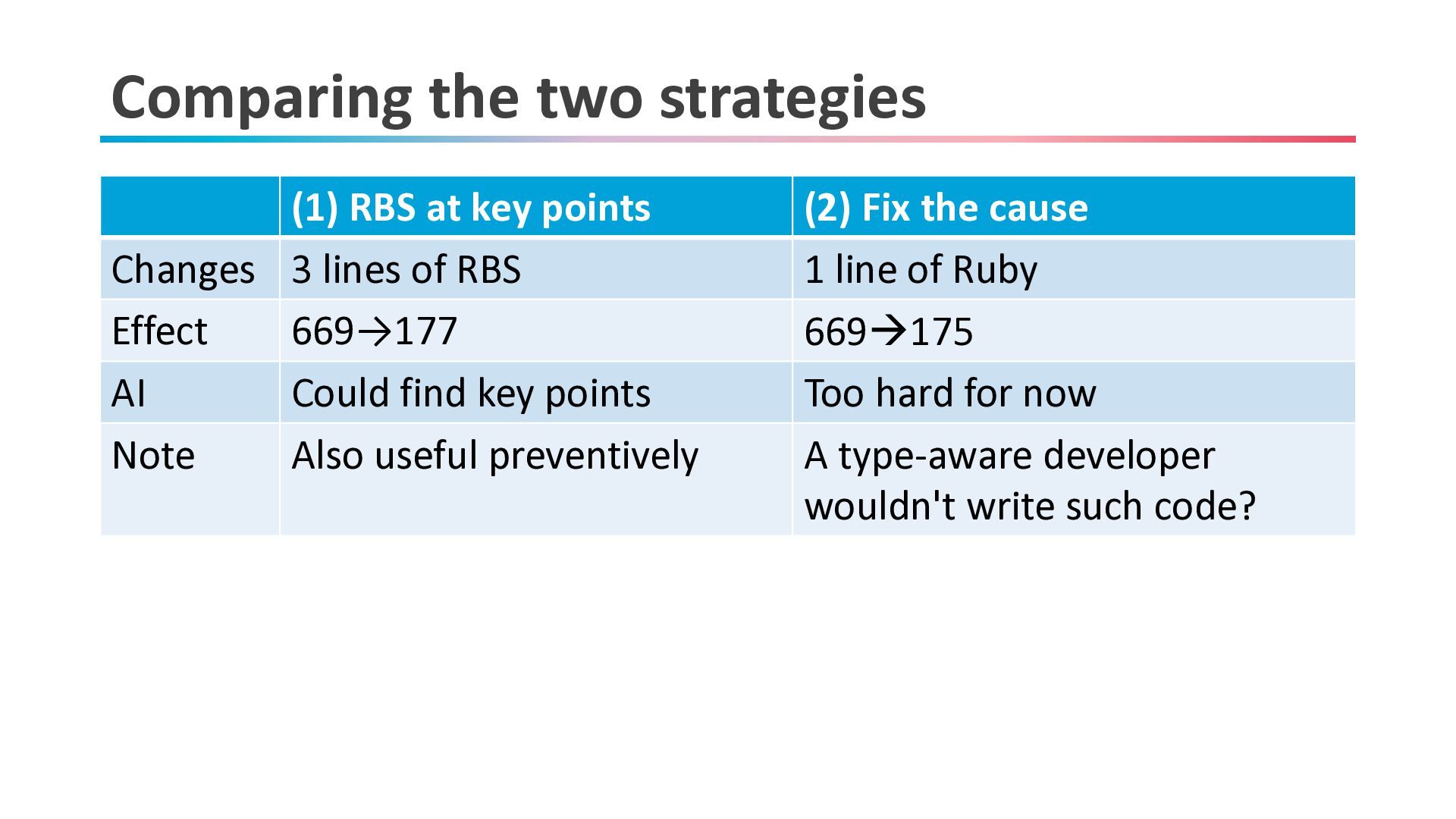 Comparing the two strategies

| | (1) RBS at key points | (2) Fix the cause |
|---|---|---|
| Changes | 3 lines of RBS | 1 line of Ruby |
| Effect | 669→177 | 669→175 |
| AI | Could find key points | Too hard for now |
| Note | Also useful preventively | A type-aware developer wouldn't write such code? |